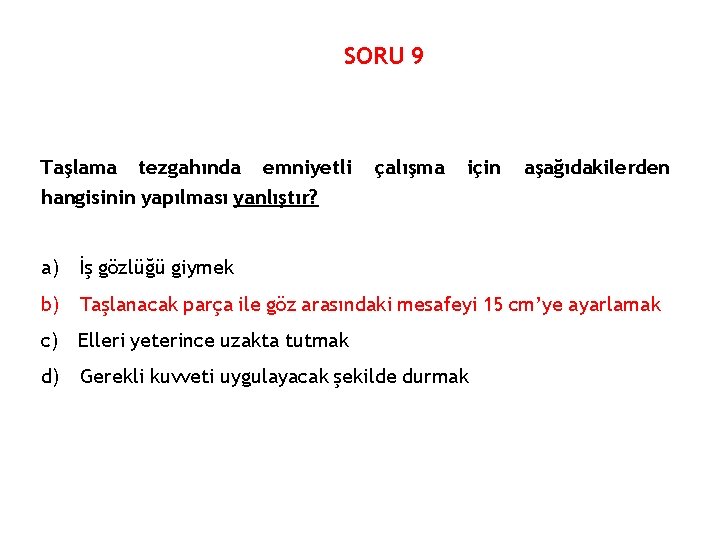 SORU 9

Taşlama tezgahında emniyetli çalışma için aşağıdakilerden hangisinin yapılması yanlıştır?

a) İş gözlüğü giymek

b) Taşlanacak parça ile göz arasındaki mesafeyi 15 cm'ye ayarlamak

c) Elleri yeterince uzakta tutmak

d) Gerekli kuvveti uygulayacak şekilde durmak